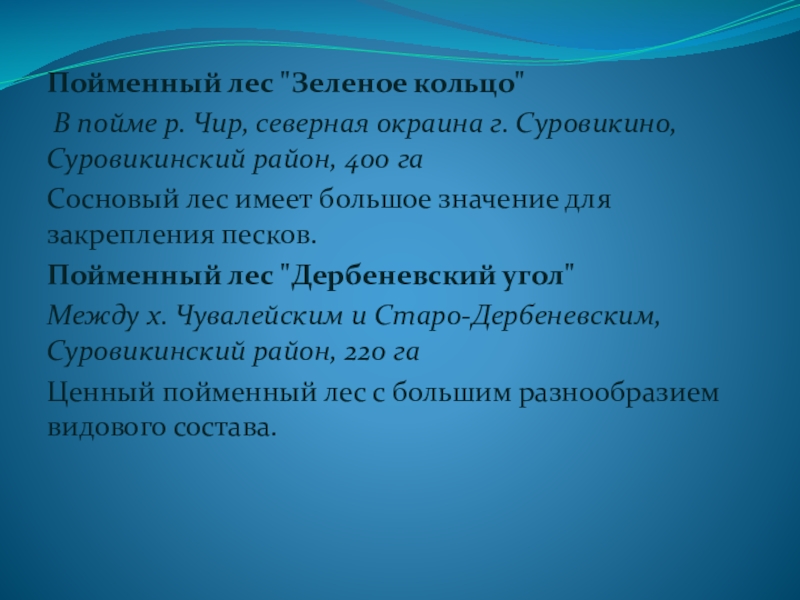 Пойменный лес "Зеленое кольцо"

В пойме р. Чир, северная окраина г. Суровикино, Суровикинский район, 400 га

Сосновый лес имеет большое значение для закрепления песков.

Пойменный лес "Дербеневский угол"

Между х. Чувалейским и Старо-Дербеневским, Суровикинский район, 220 га

Ценный пойменный лес с большим разнообразием видового состава.